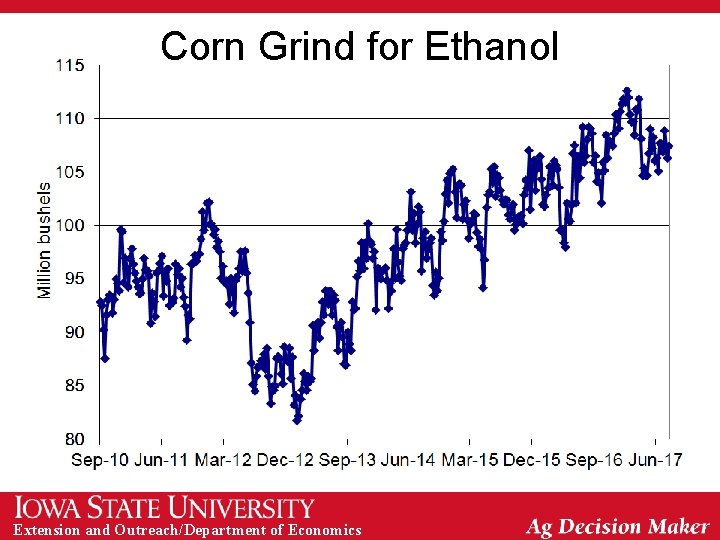 Corn Grind for Ethanol

Million bushels

115
110
105
100
95
90
85
80

Sep-10 Jun-11 Mar-12 Dec-12 Sep-13 Jun-14 Mar-15 Dec-15 Sep-16 Jun-17

IOWA STATE UNIVERSITY
Extension and Outreach/Department of Economics

Ag Decision Maker